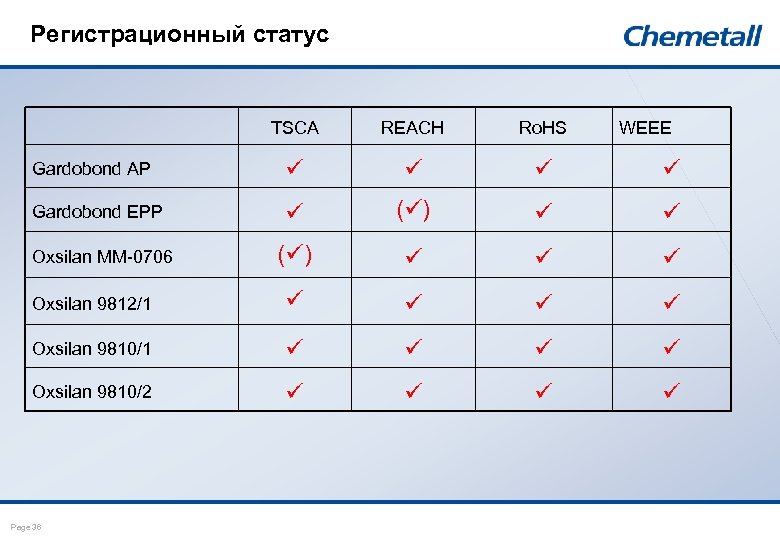 Регистрационный статус

Chemetall

| | TSCA | REACH | RoHS | WEEE |
|---|---|---|---|---|
| Gardobond AP | ✓ | ✓ | ✓ | ✓ |
| Gardobond EPP | ✓ | (✓) | ✓ | ✓ |
| Oxsilan MM-0706 | (✓) | ✓ | ✓ | ✓ |
| Oxsilan 9812/1 | ✓ | ✓ | ✓ | ✓ |
| Oxsilan 9810/1 | ✓ | ✓ | ✓ | ✓ |
| Oxsilan 9810/2 | ✓ | ✓ | ✓ | ✓ |

Page 36